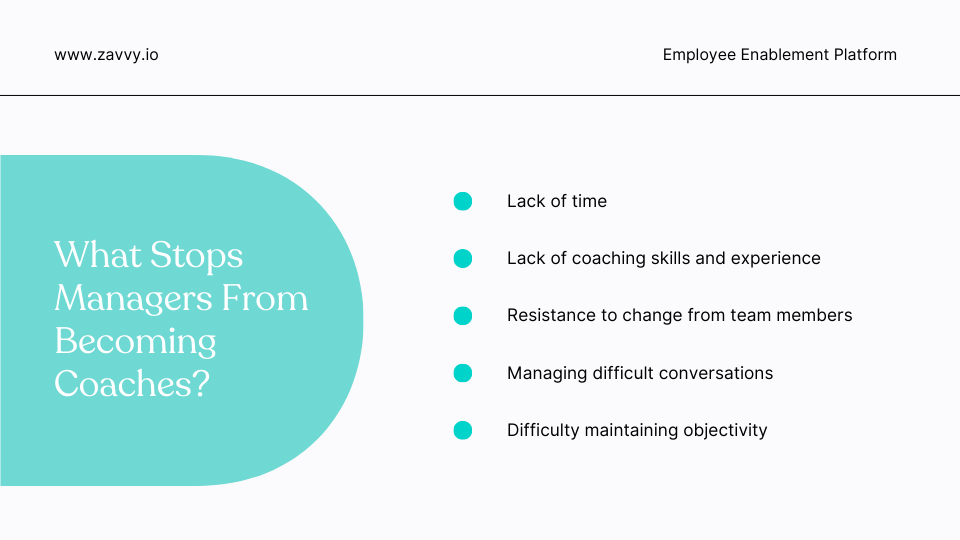 www.zavvy.io

Employee Enablement Platform

What Stops Managers From Becoming Coaches?

Lack of time

Lack of coaching skills and experience

Resistance to change from team members

Managing difficult conversations

Difficulty maintaining objectivity